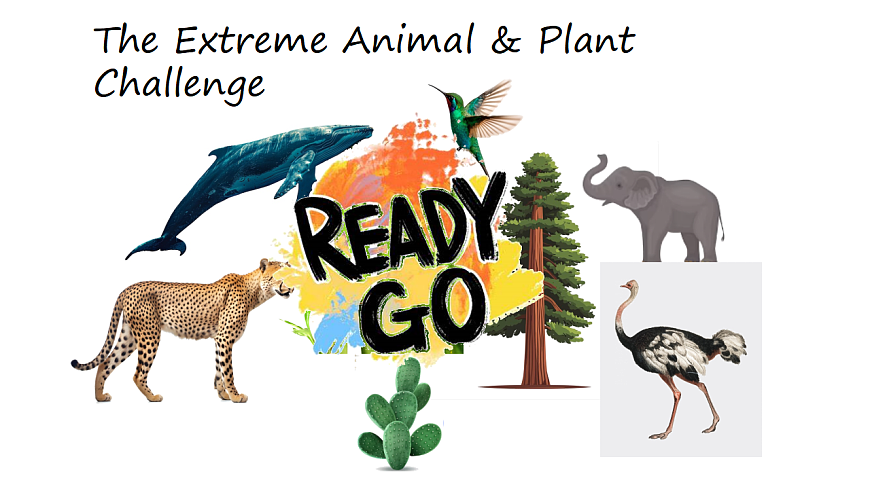 The Extreme Animal & Plant Challenge

READY GO